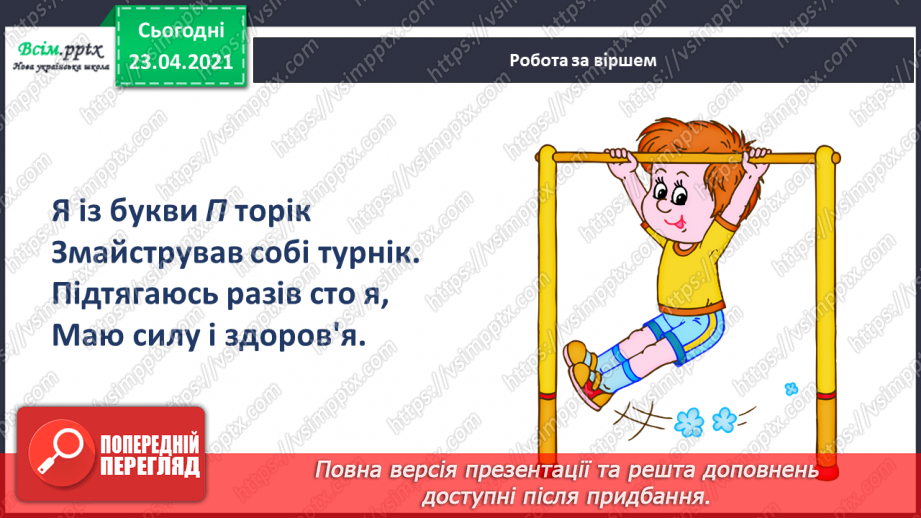 Всім.pptx
Нова українська школа

Сьогодні
23.04.2021

Робота за віршем

Я із букви П торік
Змайстрував собі турнік.
Підтягаюсь разів сто я,
Маю силу і здоров'я.

ПОПЕРЕДНІЙ ПЕРЕГЛЯД

Повна версія презентації та решта доповнень доступні після придбання.

https://vsimpptx.com